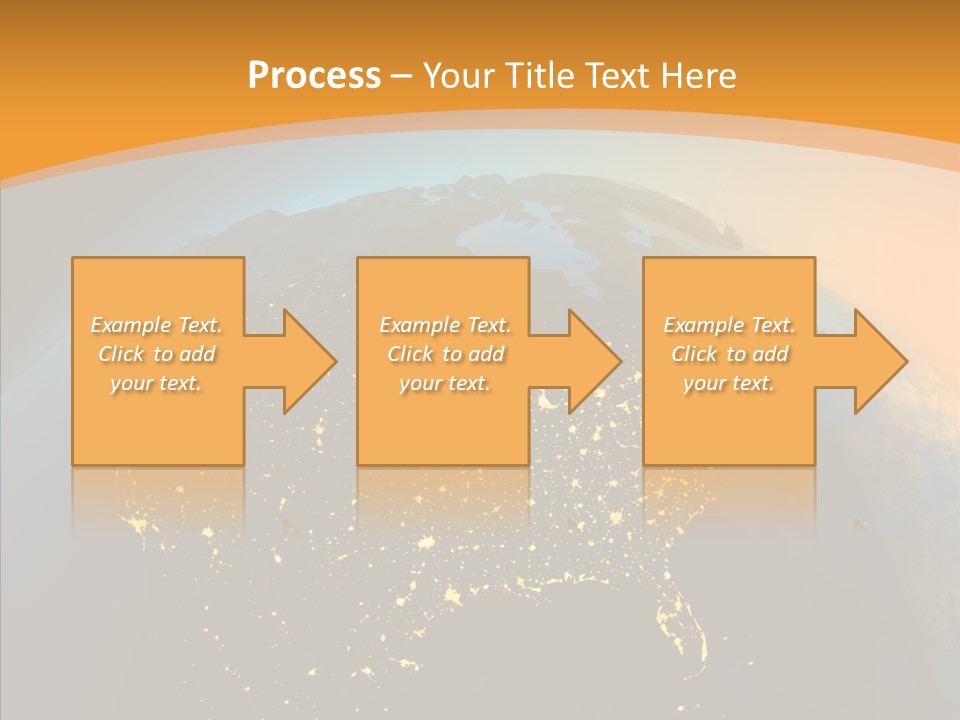 Process – Your Title Text Here

Example Text. Click to add your text.

Example Text. Click to add your text.

Example Text. Click to add your text.